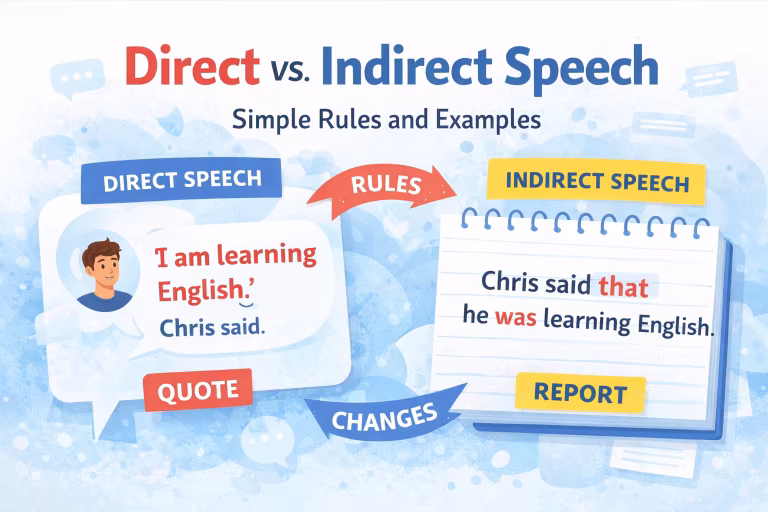 Direct vs. Indirect Speech

Simple Rules and Examples

DIRECT SPEECH

RULES

INDIRECT SPEECH

'I am learning English.'
Chris said.

Chris said that he was learning English.

QUOTE

CHANGES

REPORT